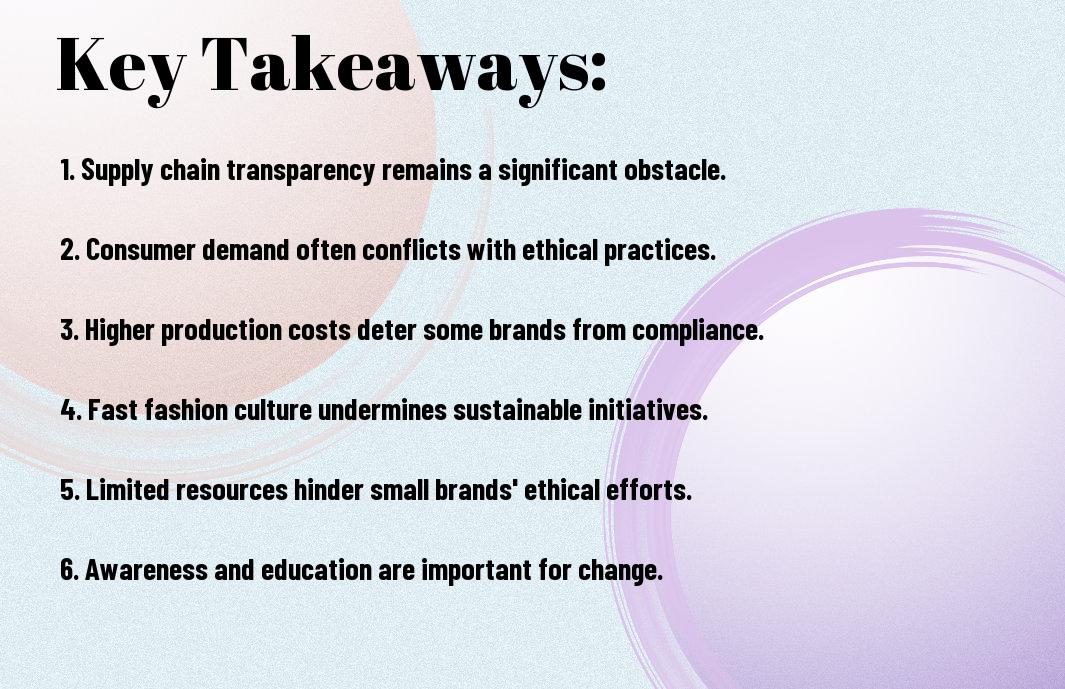 Key Takeaways:

1. Supply chain transparency remains a significant obstacle.

2. Consumer demand often conflicts with ethical practices.

3. Higher production costs deter some brands from compliance.

4. Fast fashion culture undermines sustainable initiatives.

5. Limited resources hinder small brands' ethical efforts.

6. Awareness and education are important for change.